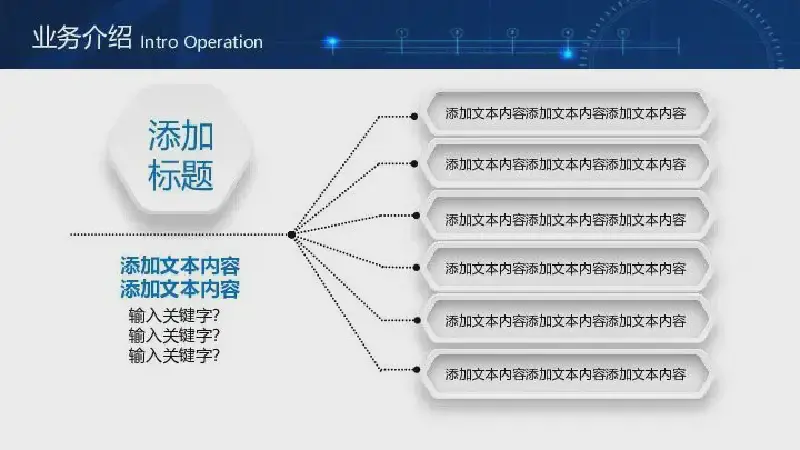 业务介绍 Intro Operation

添加标题

添加文本内容
添加文本内容
输入关键字?
输入关键字?
输入关键字?

添加文本内容添加文本内容添加文本内容

添加文本内容添加文本内容添加文本内容

添加文本内容添加文本内容添加文本内容

添加文本内容添加文本内容添加文本内容

添加文本内容添加文本内容添加文本内容

添加文本内容添加文本内容添加文本内容